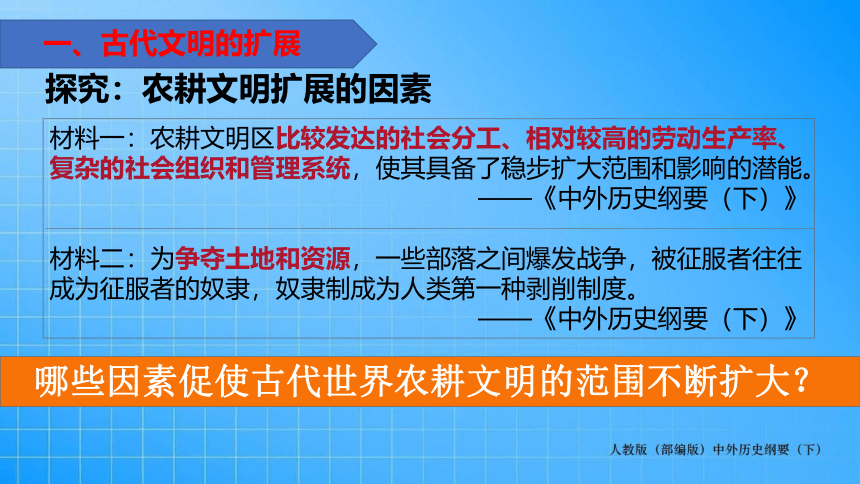 一、古代文明的扩展

探究：农耕文明扩展的因素

材料一：农耕文明区比较发达的社会分工、相对较高的劳动生产率、复杂的社会组织和管理系统，使其具备了稳步扩大范围和影响的潜能。
——《中外历史纲要（下）》

材料二：为争夺土地和资源，一些部落之间爆发战争，被征服者往往成为征服者的奴隶，奴隶制成为人类第一种剥削制度。
——《中外历史纲要（下）》

哪些因素促使古代世界农耕文明的范围不断扩大？

人教版（部编版）中外历史纲要（下）